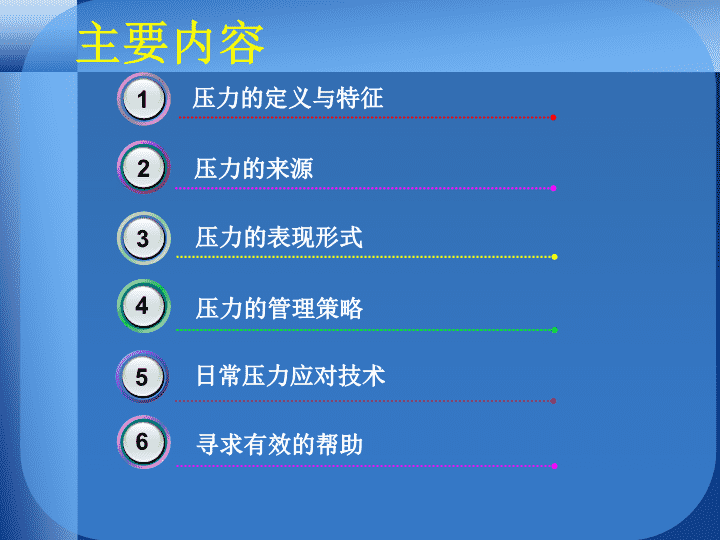 主要内容

1 压力的定义与特征

2 压力的来源

3 压力的表现形式

4 压力的管理策略

5 日常压力应对技术

6 寻求有效的帮助